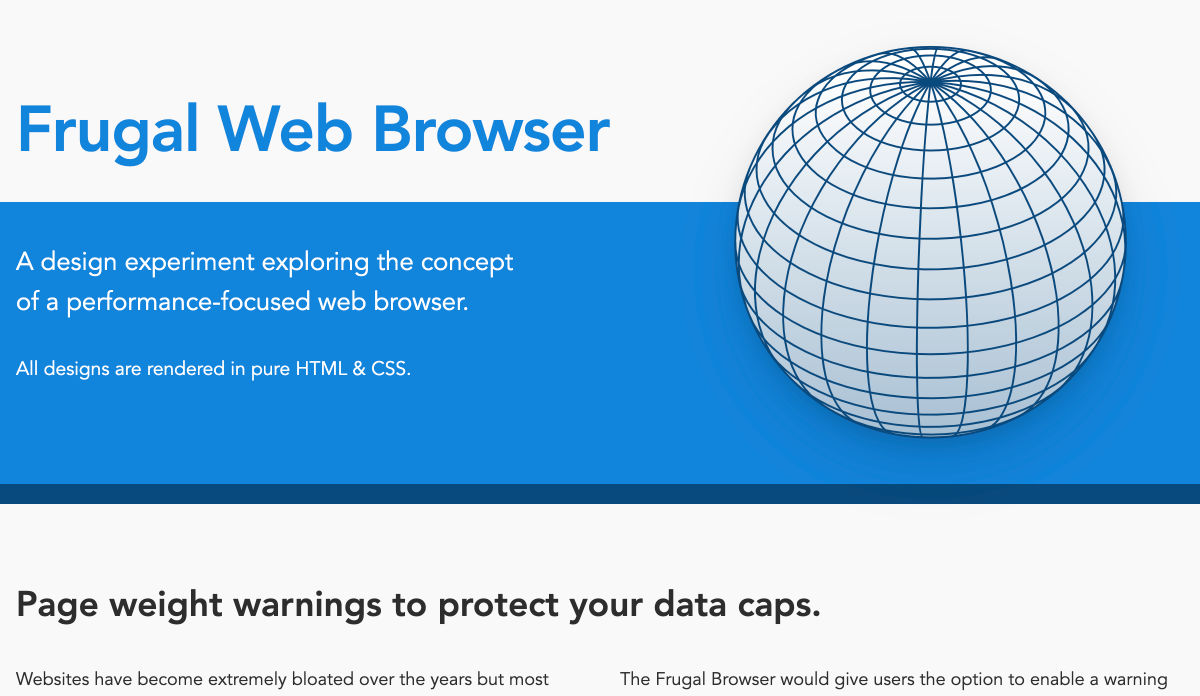 Frugal Web Browser

A design experiment exploring the concept of a performance-focused web browser.

All designs are rendered in pure HTML & CSS.

Page weight warnings to protect your data caps.

Websites have become extremely bloated over the years but most

The Frugal Browser would give users the option to enable a warning